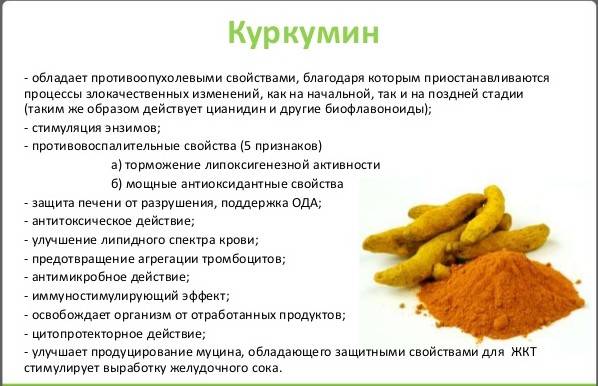 Куркумин

- обладает противоопухолевыми свойствами, благодаря которым приостанавливаются процессы злокачественных изменений, как на начальной, так и на поздней стадии (таким же образом действует цианидин и другие биофлавоноиды);
- стимуляция энзимов;
- противовоспалительные свойства (5 признаков)
а) торможение липоксигенезной активности
б) мощные антиоксидантные свойства
- защита печени от разрушения, поддержка ОДА;
- антитоксическое действие;
- улучшение липидного спектра крови;
- предотвращение агрегации тромбоцитов;
- антимикробное действие;
- иммуностимулирующий эффект;
- освобождает организм от отработанных продуктов;
- цитопротекторное действие;
- улучшает продуцирование муцина, обладающего защитными свойствами для ЖКТ стимулирует выработку желудочного сока.